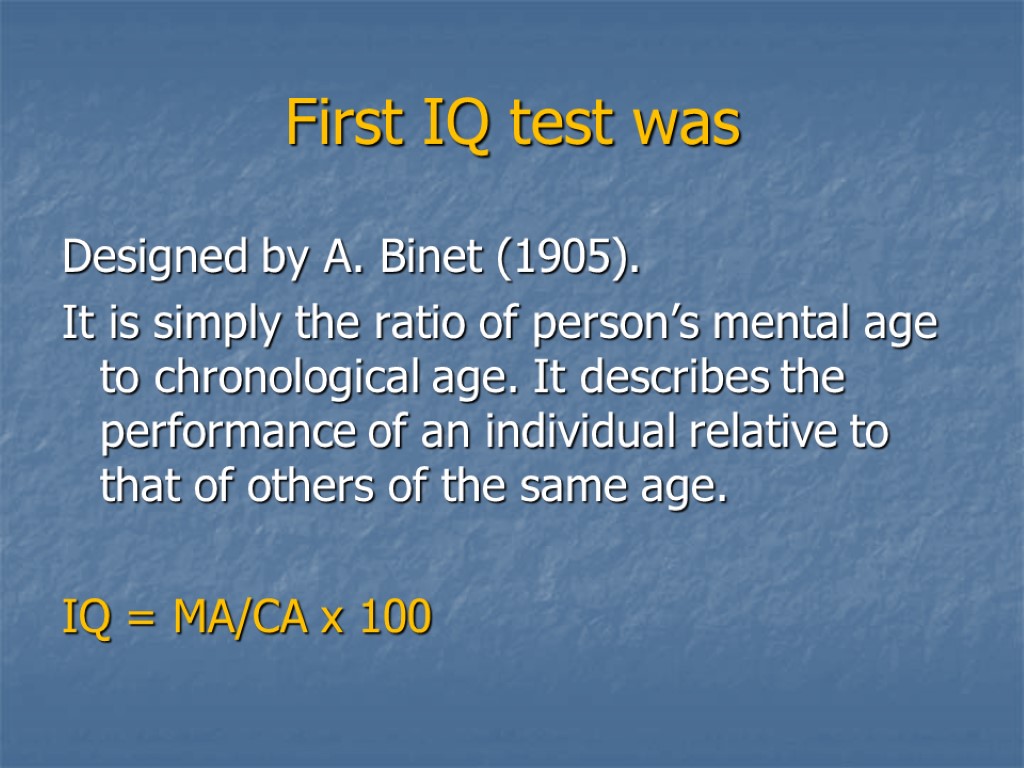 First IQ test was

Designed by A. Binet (1905).

It is simply the ratio of person’s mental age to chronological age. It describes the performance of an individual relative to that of others of the same age.

IQ = MA/CA x 100